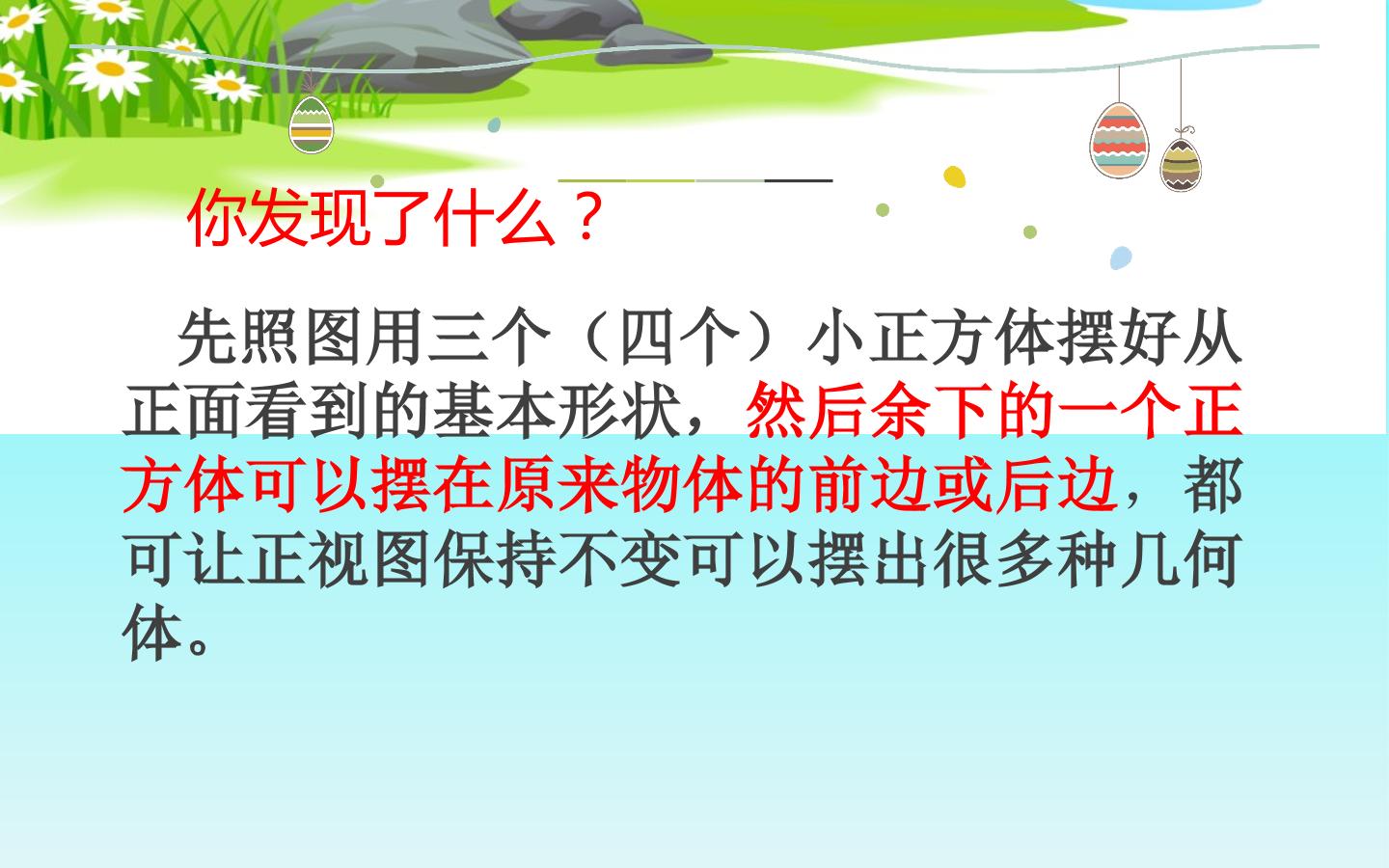 你发现了什么？

先照图用三个（四个）小正方体摆好从正面看到的基本形状，然后余下的一个正方体可以摆在原来物体的前边或后边，都可让正视图保持不变可以摆出很多种几何体。